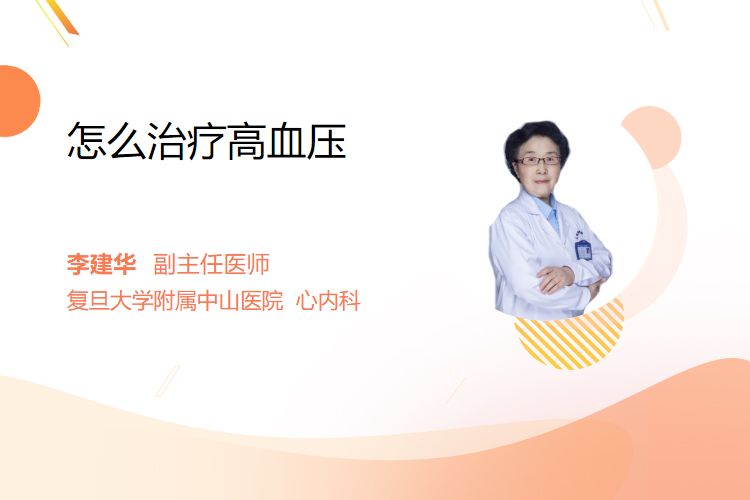 怎么治疗高血压

李建华 副主任医师
复旦大学附属中山医院 心内科